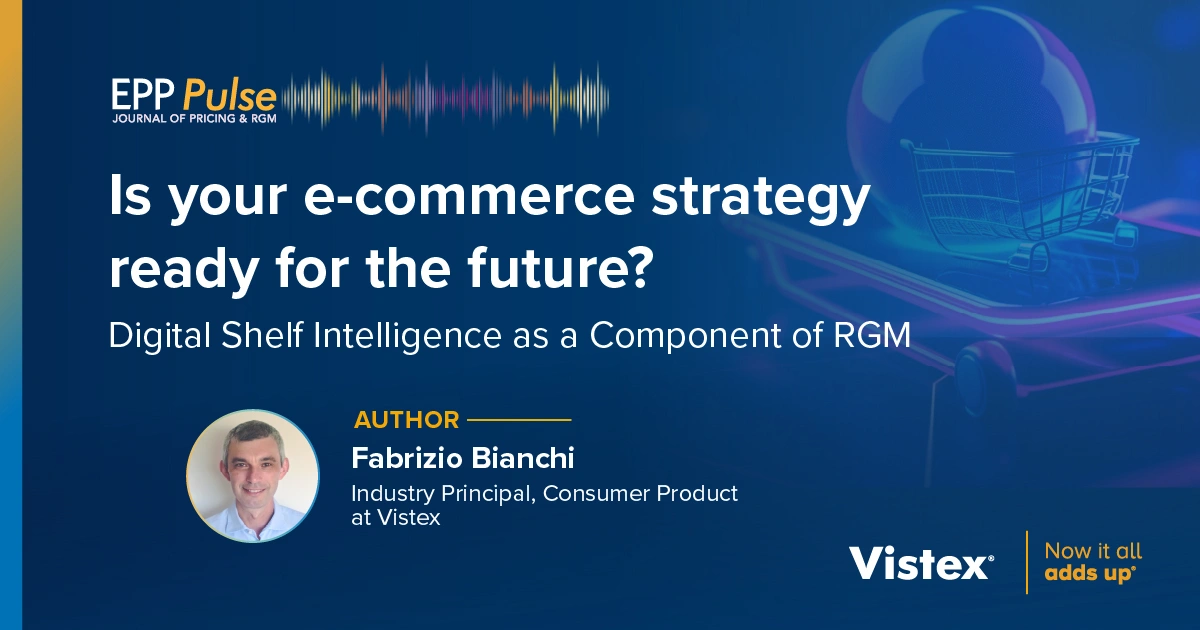 EPP Pulse
JOURNAL OF PRICING & RGM

Is your e-commerce strategy ready for the future?

Digital Shelf Intelligence as a Component of RGM

AUTHOR

Fabrizio Bianchi

Industry Principal, Consumer Product at Vistex

Vistex®

Now it all adds up®